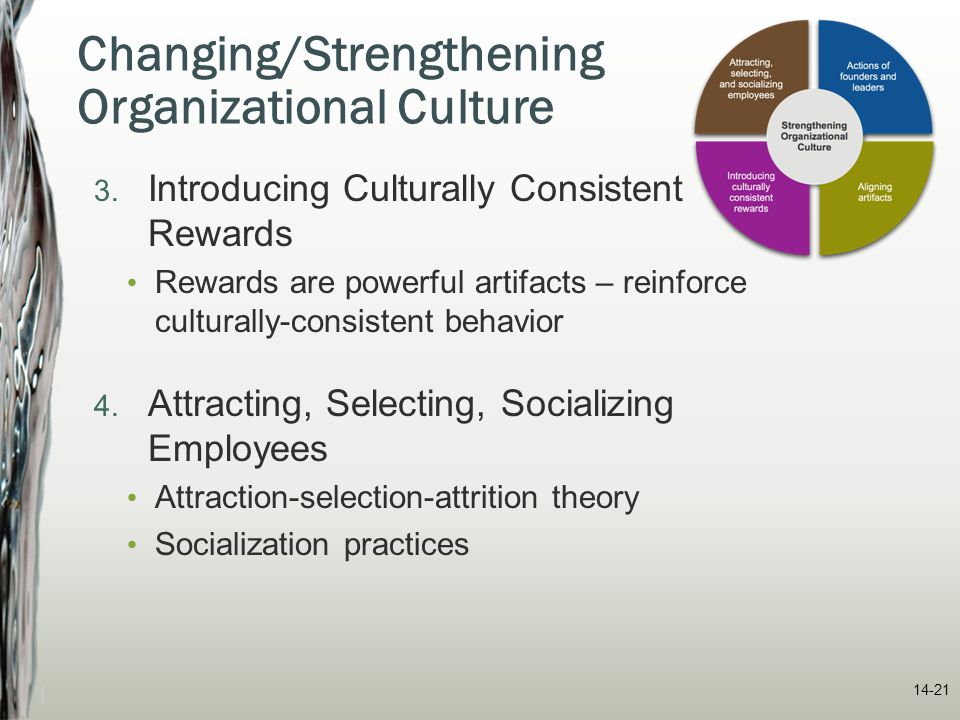 Changing/Strengthening Organizational Culture

Attracting, selecting, and socializing employees

Actions of founders and leaders

Strengthening Organizational Culture

Introducing culturally consistent rewards

Aligning artifacts

3. Introducing Culturally Consistent Rewards

• Rewards are powerful artifacts – reinforce culturally-consistent behavior

4. Attracting, Selecting, Socializing Employees

• Attraction-selection-attrition theory

• Socialization practices

14-21